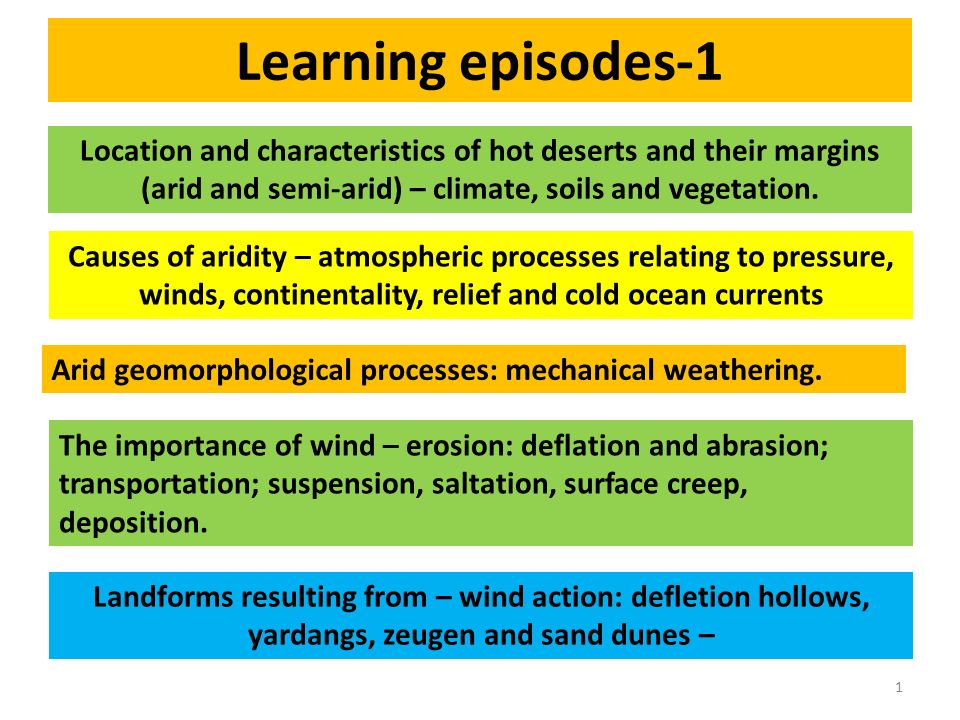 Learning episodes-1

Location and characteristics of hot deserts and their margins (arid and semi-arid) – climate, soils and vegetation.

Causes of aridity – atmospheric processes relating to pressure, winds, continentality, relief and cold ocean currents

Arid geomorphological processes: mechanical weathering.

The importance of wind – erosion: deflation and abrasion; transportation; suspension, saltation, surface creep, deposition.

Landforms resulting from – wind action: defletion hollows, yardangs, zeugen and sand dunes –

1